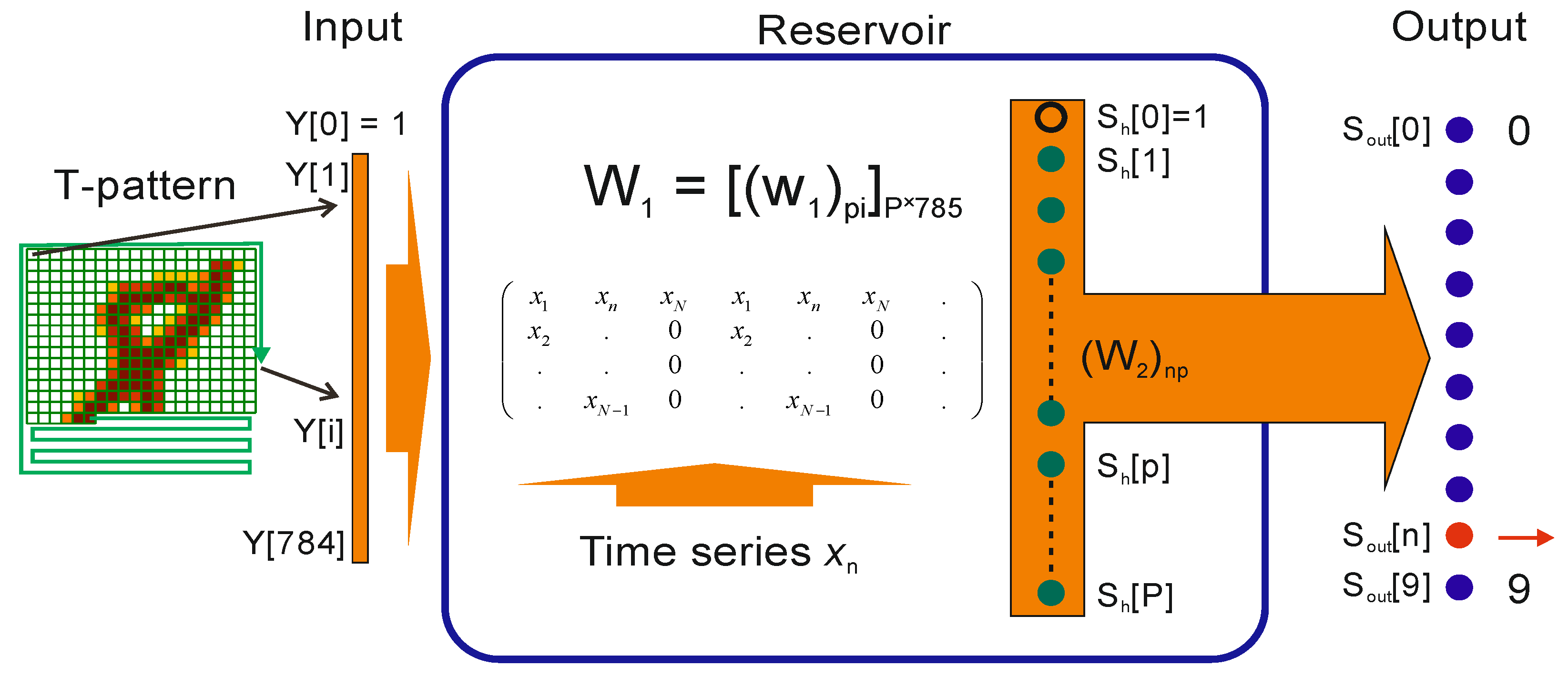 Input

Reservoir

Output

T-pattern

Y[0] = 1

Y[1]

Y[i]

Y[784]

$W_1 = [(w_1)_{pi}]_{P \times 785}$

$\begin{pmatrix} x_1 & x_n & x_N & x_1 & x_n & x_N & . \\ x_2 & . & 0 & x_2 & . & 0 & . \\ . & . & 0 & . & . & 0 & . \\ . & x_{N-1} & 0 & . & x_{N-1} & 0 & . \end{pmatrix}$

Time series $x_n$

$S_h[0]=1$

$S_h[1]$

$(W_2)_{np}$

$S_h[p]$

$S_h[P]$

$S_{out}[0]$ 0

$S_{out}[n]$

$S_{out}[9]$ 9